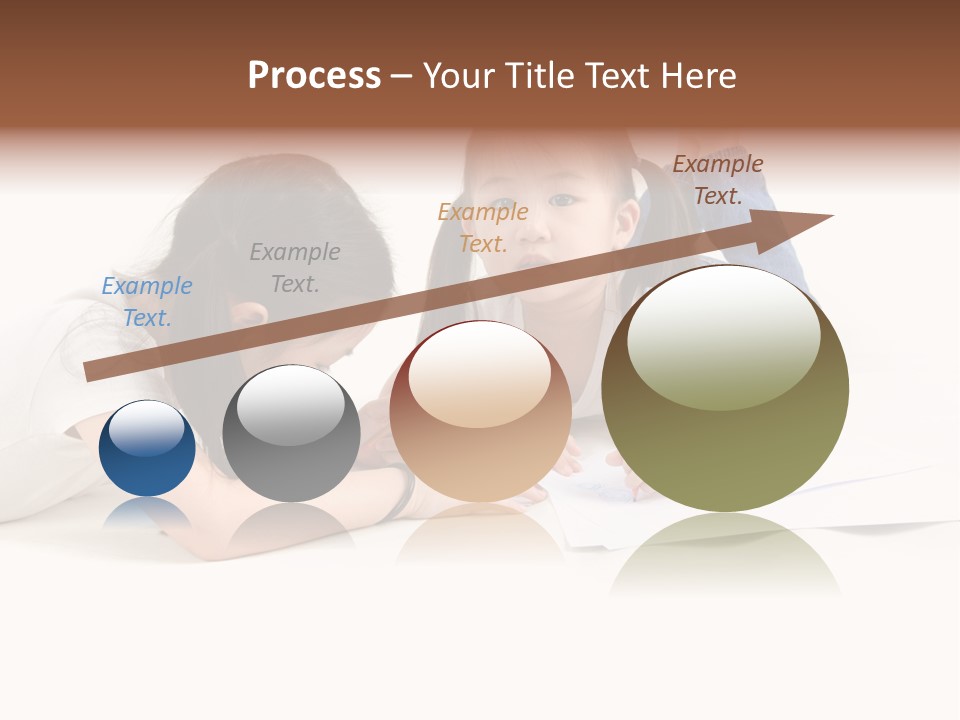 Process – Your Title Text Here

Example Text.

Example Text.

Example Text.

Example Text.